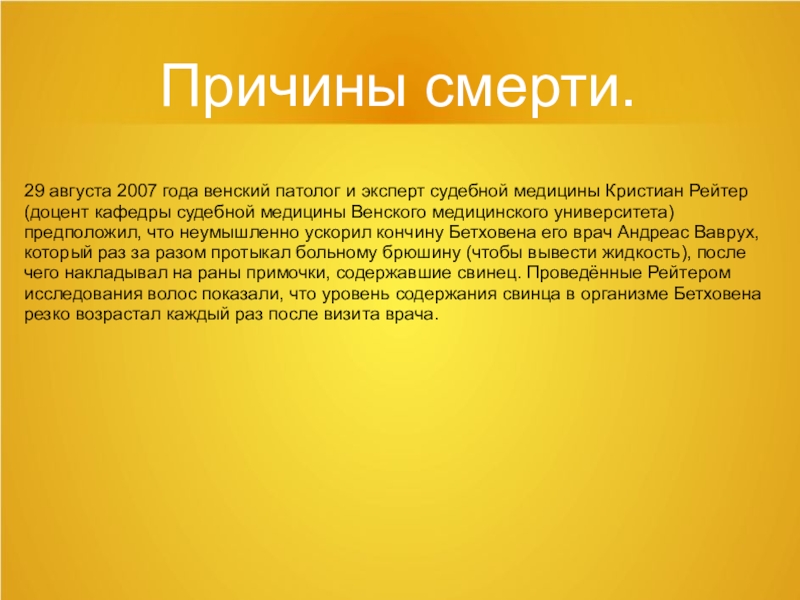 Причины смерти.

29 августа 2007 года венский патолог и эксперт судебной медицины Кристиан Рейтер (доцент кафедры судебной медицины Венского медицинского университета) предположил, что неумышленно ускорил кончину Бетховена его врач Андреас Ваврух, который раз за разом протыкал больному брюшину (чтобы вывести жидкость), после чего накладывал на раны примочки, содержавшие свинец. Проведённые Рейтером исследования волос показали, что уровень содержания свинца в организме Бетховена резко возрастал каждый раз после визита врача.